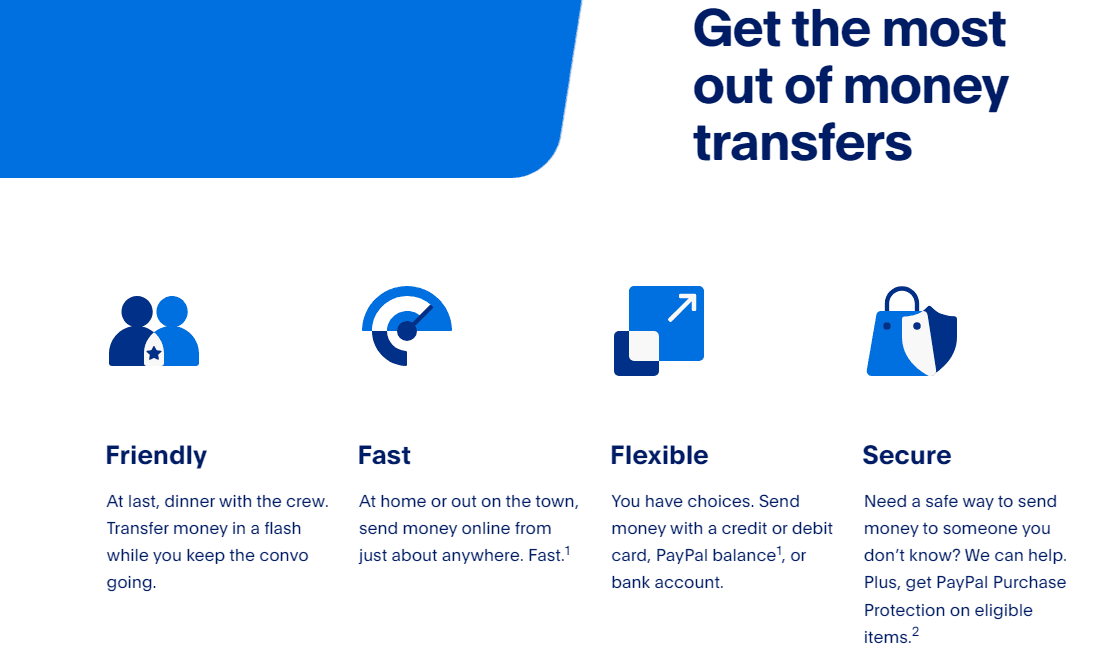 Get the most out of money transfers

Friendly

At last, dinner with the crew. Transfer money in a flash while you keep the convo going.

Fast

At home or out on the town, send money online from just about anywhere. Fast.$^1$

Flexible

You have choices. Send money with a credit or debit card, PayPal balance$^1$, or bank account.

Secure

Need a safe way to send money to someone you don't know? We can help. Plus, get PayPal Purchase Protection on eligible items.$^2$